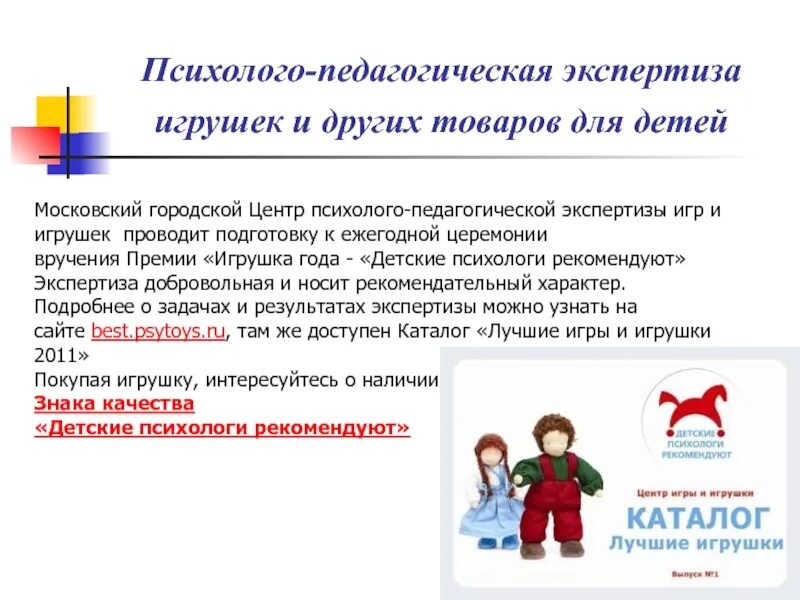 Психолого-педагогическая экспертиза игрушек и других товаров для детей

Московский городской Центр психолого-педагогической экспертизы игр и игрушек проводит подготовку к ежегодной церемонии вручения Премии «Игрушка года - «Детские психологи рекомендуют» Экспертиза добровольная и носит рекомендательный характер. Подробнее о задачах и результатах экспертизы можно узнать на сайте best.psytoys.ru, там же доступен Каталог «Лучшие игры и игрушки 2011»
Покупая игрушку, интересуйтесь о наличии
Знака качества
«Детские психологи рекомендуют»

ДЕТСКИЕ ПСИХОЛОГИ РЕКОМЕНДУЮТ

Центр игры и игрушки
КАТАЛОГ
Лучшие игрушки
Выпуск №1